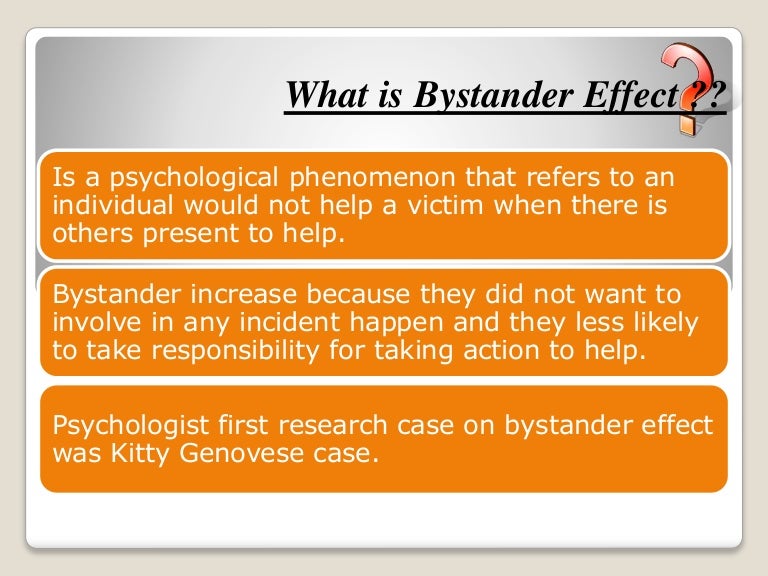 What is Bystander Effect??

Is a psychological phenomenon that refers to an individual would not help a victim when there is others present to help.

Bystander increase because they did not want to involve in any incident happen and they less likely to take responsibility for taking action to help.

Psychologist first research case on bystander effect was Kitty Genovese case.